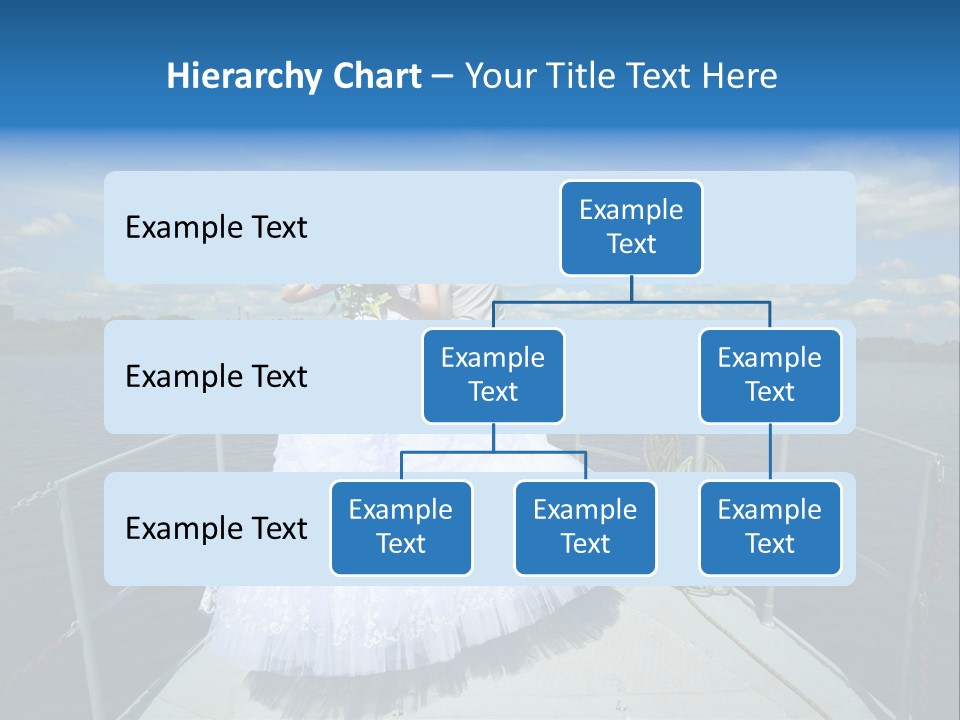 Hierarchy Chart – Your Title Text Here

Example Text

Example Text

Example Text

Example Text

Example Text

Example Text

Example Text

Example Text

Example Text